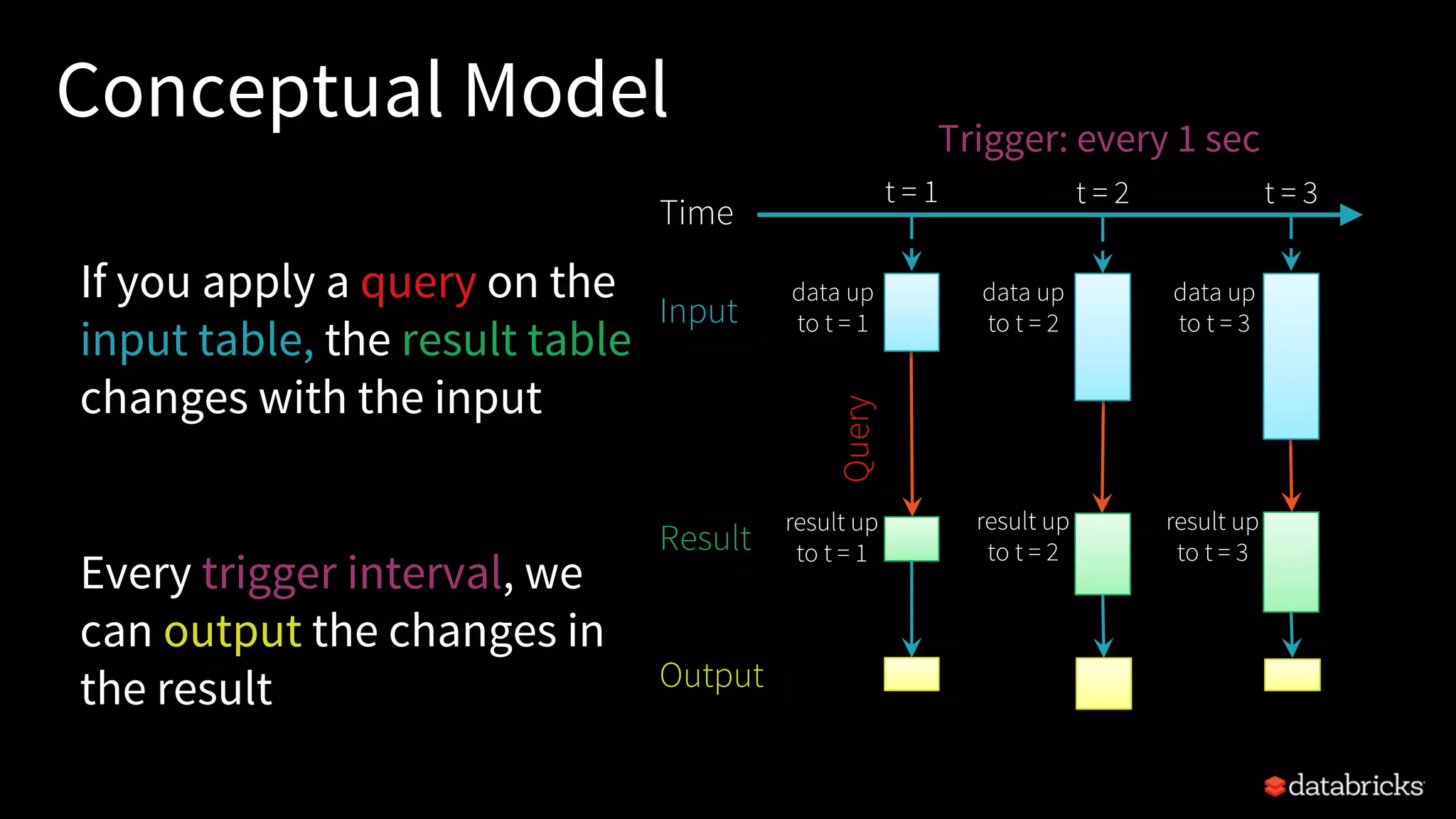 Conceptual Model

If you apply a query on the input table, the result table changes with the input

Every trigger interval, we can output the changes in the result

Trigger: every 1 sec

Time

t = 1

t = 2

t = 3

Input

data up to t = 1

data up to t = 2

data up to t = 3

Query

Result

result up to t = 1

result up to t = 2

result up to t = 3

Output

databricks